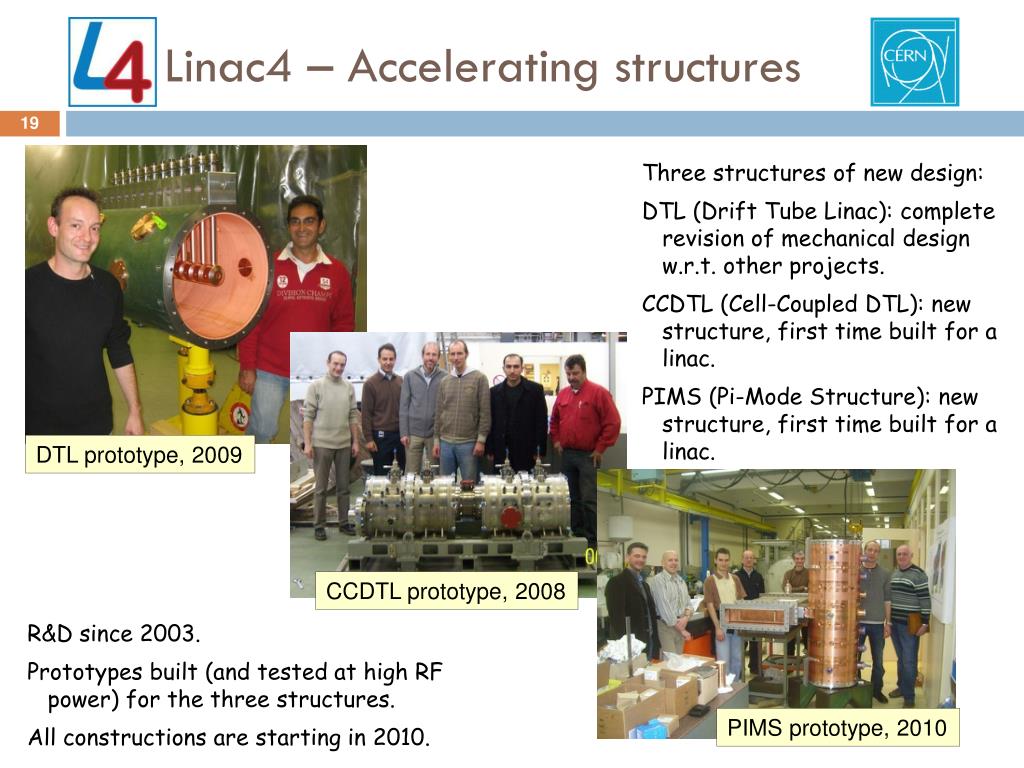 L4 Linac4 – Accelerating structures

CERN

19

Three structures of new design:

DTL (Drift Tube Linac): complete revision of mechanical design w.r.t. other projects.

CCDTL (Cell-Coupled DTL): new structure, first time built for a linac.

PIMS (Pi-Mode Structure): new structure, first time built for a linac.

DTL prototype, 2009

CCDTL prototype, 2008

PIMS prototype, 2010

R&D since 2003.

Prototypes built (and tested at high RF power) for the three structures.

All constructions are starting in 2010.